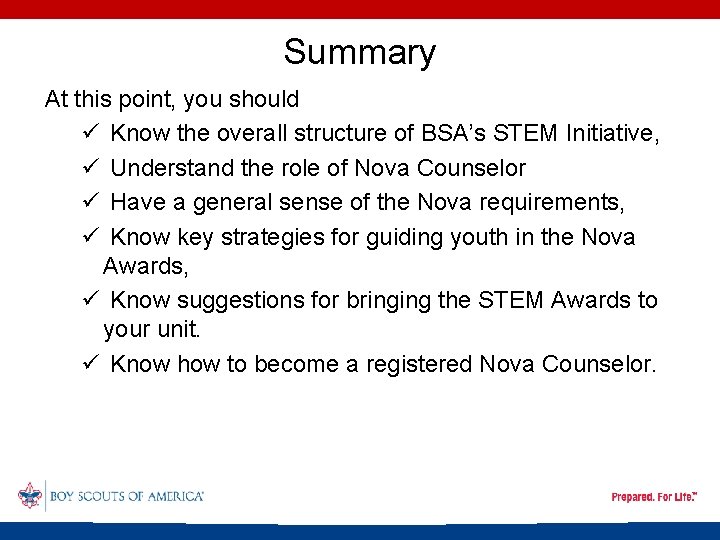 Summary

At this point, you should

✓ Know the overall structure of BSA's STEM Initiative,

✓ Understand the role of Nova Counselor

✓ Have a general sense of the Nova requirements,

✓ Know key strategies for guiding youth in the Nova Awards,

✓ Know suggestions for bringing the STEM Awards to your unit.

✓ Know how to become a registered Nova Counselor.

BOY SCOUTS OF AMERICA®

Prepared. For Life.™